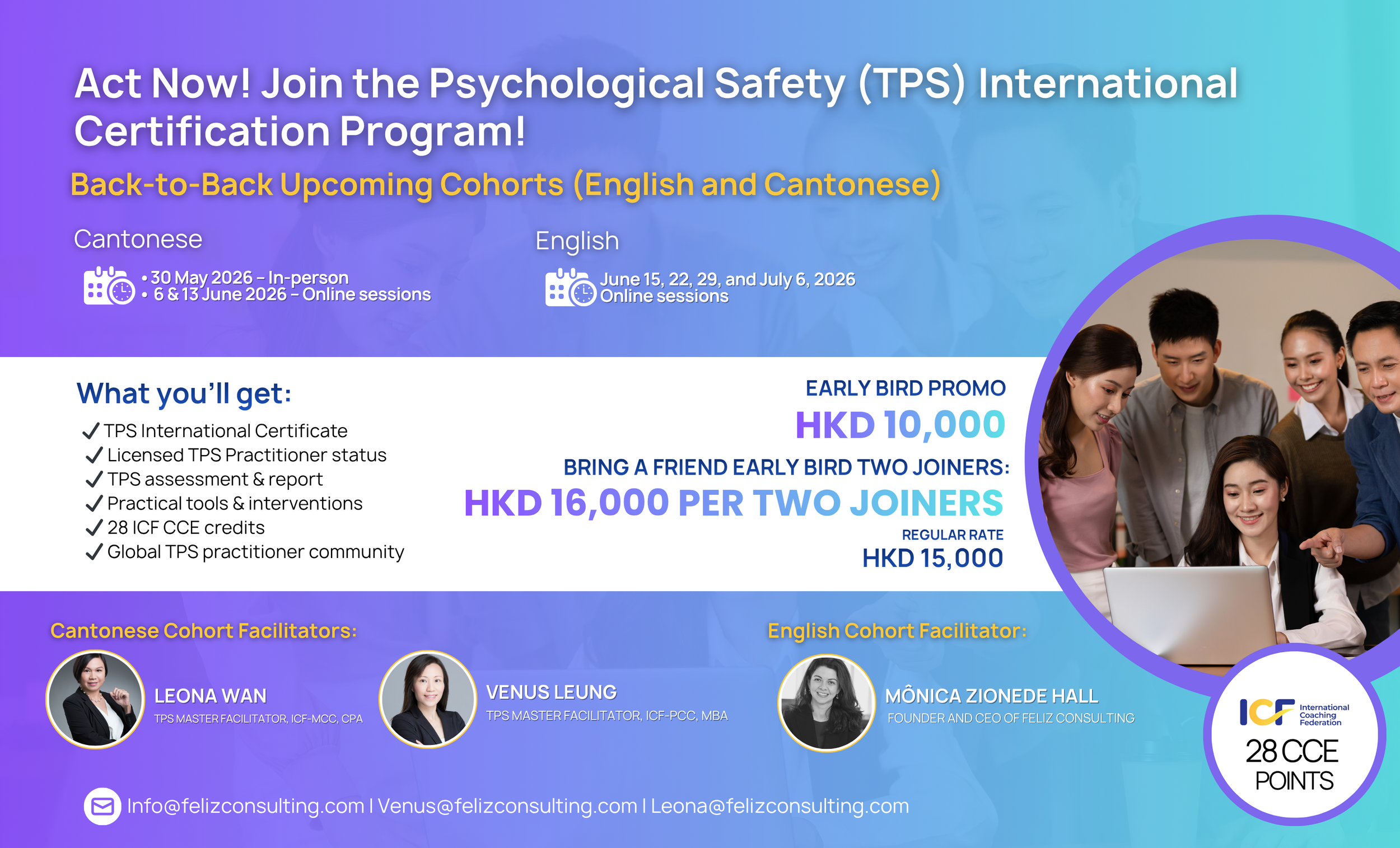 Act Now! Join the Psychological Safety (TPS) International Certification Program!

Back-to-Back Upcoming Cohorts (English and Cantonese)

Cantonese

• 30 May 2026 – In-person
• 6 & 13 June 2026 – Online sessions

English

June 15, 22, 29, and July 6, 2026
Online sessions

What you'll get:

✓ TPS International Certificate
✓ Licensed TPS Practitioner status
✓ TPS assessment & report
✓ Practical tools & interventions
✓ 28 ICF CCE credits
✓ Global TPS practitioner community

EARLY BIRD PROMO
HKD 10,000

BRING A FRIEND EARLY BIRD TWO JOINERS:
HKD 16,000 PER TWO JOINERS

REGULAR RATE
HKD 15,000

Cantonese Cohort Facilitators:

LEONA WAN
TPS MASTER FACILITATOR, ICF-MCC, CPA

VENUS LEUNG
TPS MASTER FACILITATOR, ICF-PCC, MBA

English Cohort Facilitator:

MÔNICA ZIONEDE HALL
FOUNDER AND CEO OF FELIZ CONSULTING

ICF International Coaching Federation
28 CCE POINTS

Info@felizconsulting.com | Venus@felizconsulting.com | Leona@felizconsulting.com